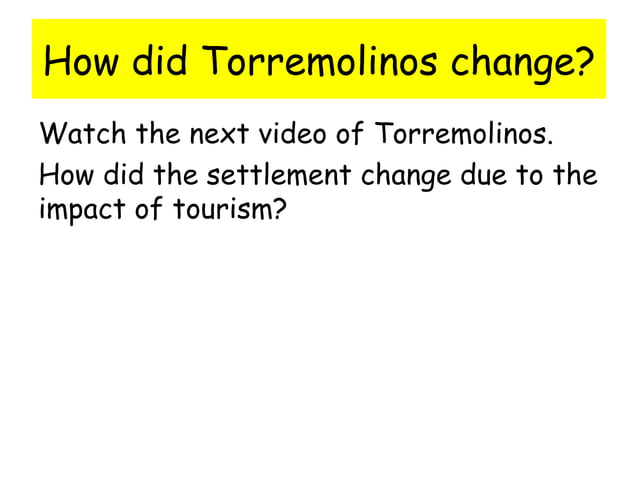 How did Torremolinos change?

Watch the next video of Torremolinos.

How did the settlement change due to the impact of tourism?